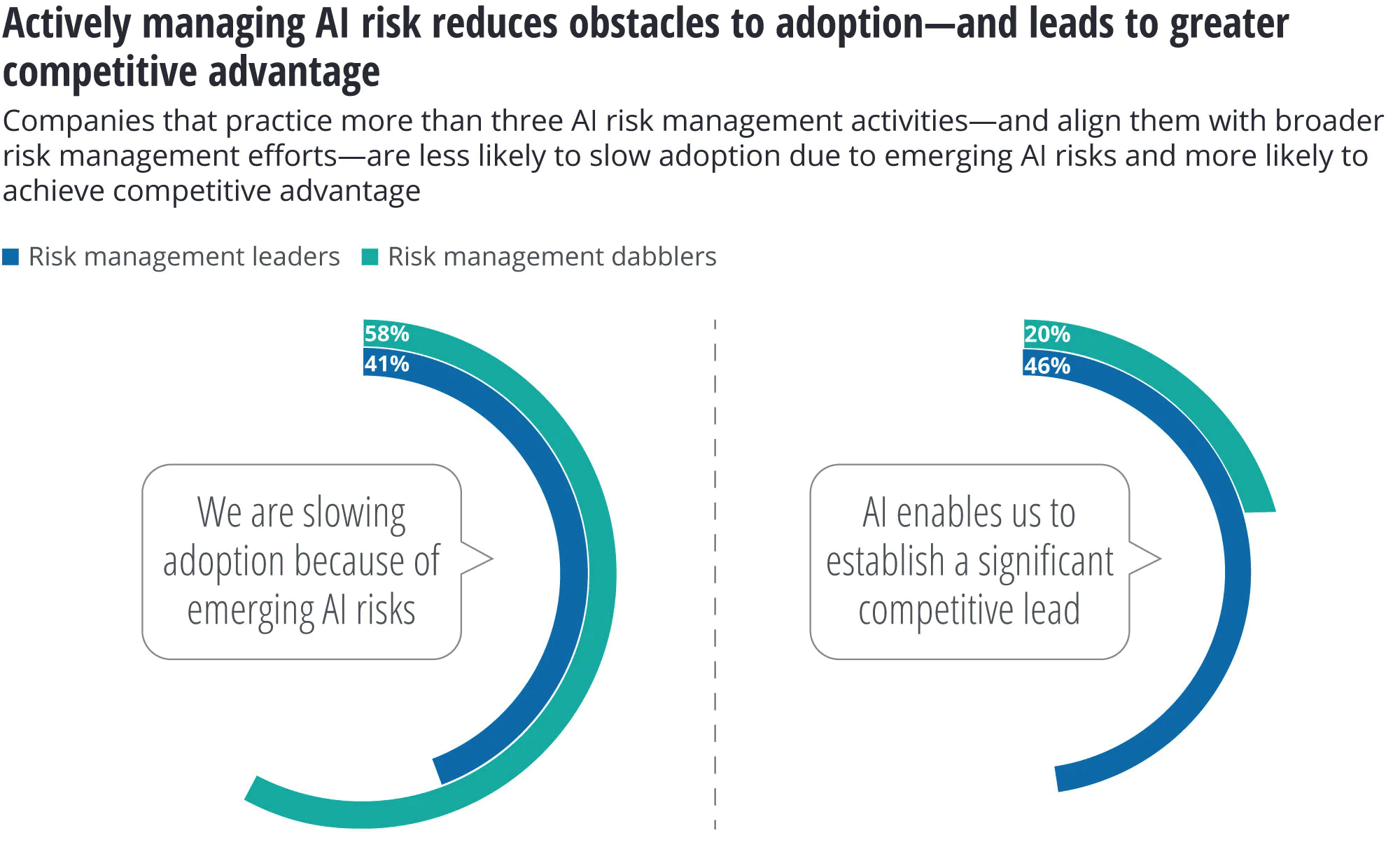 Actively managing AI risk reduces obstacles to adoption—and leads to greater competitive advantage

Companies that practice more than three AI risk management activities—and align them with broader risk management efforts—are less likely to slow adoption due to emerging AI risks and more likely to achieve competitive advantage

Risk management leaders Risk management dabblers

58%
41%

We are slowing adoption because of emerging AI risks

20%
46%

AI enables us to establish a significant competitive lead